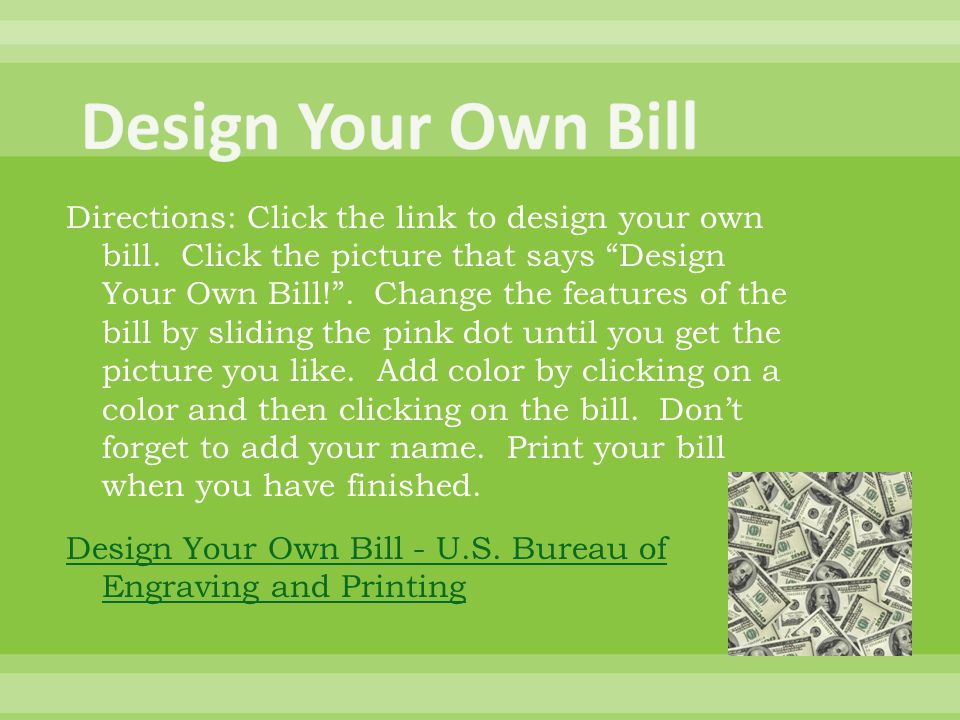 Design Your Own Bill

Directions: Click the link to design your own bill. Click the picture that says “Design Your Own Bill!”. Change the features of the bill by sliding the pink dot until you get the picture you like. Add color by clicking on a color and then clicking on the bill. Don’t forget to add your name. Print your bill when you have finished.

Design Your Own Bill - U.S. Bureau of Engraving and Printing